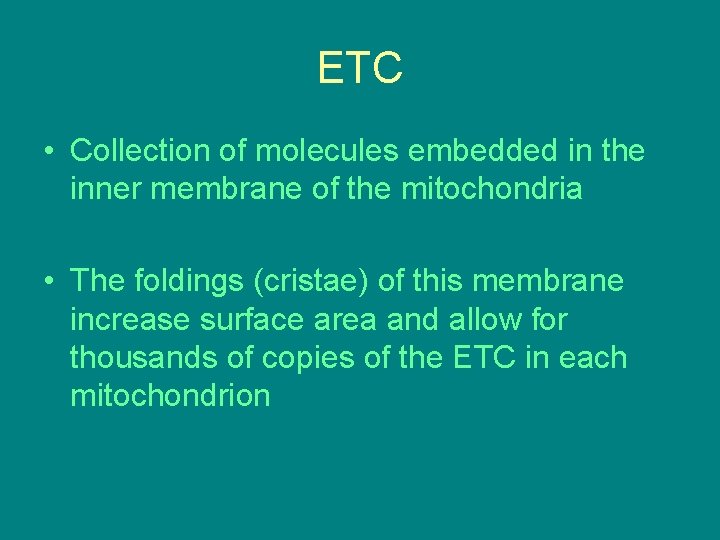 ETC

• Collection of molecules embedded in the inner membrane of the mitochondria

• The foldings (cristae) of this membrane increase surface area and allow for thousands of copies of the ETC in each mitochondrion